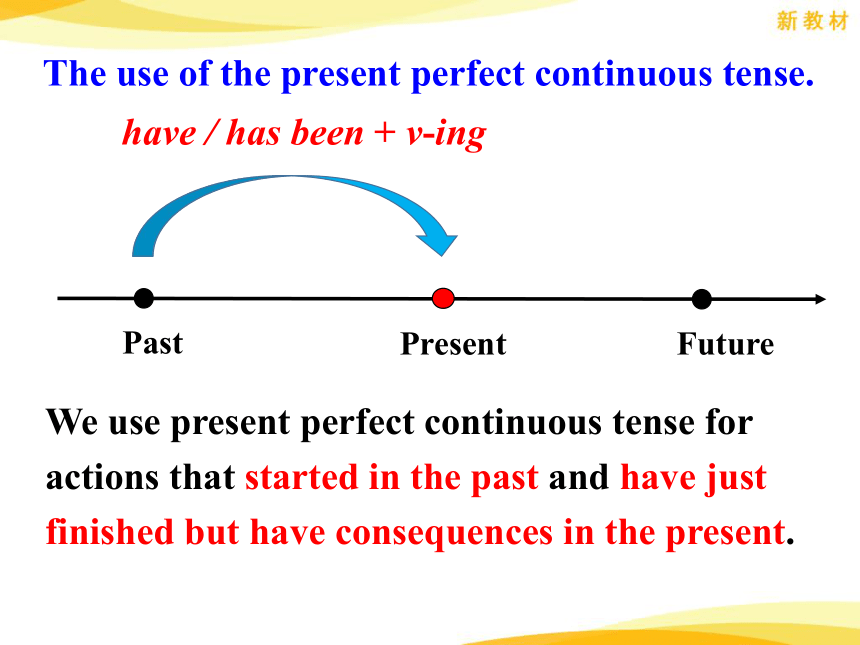 新教材

The use of the present perfect continuous tense.

have / has been + v-ing

Past

Present

Future

We use present perfect continuous tense for actions that started in the past and have just finished but have consequences in the present.